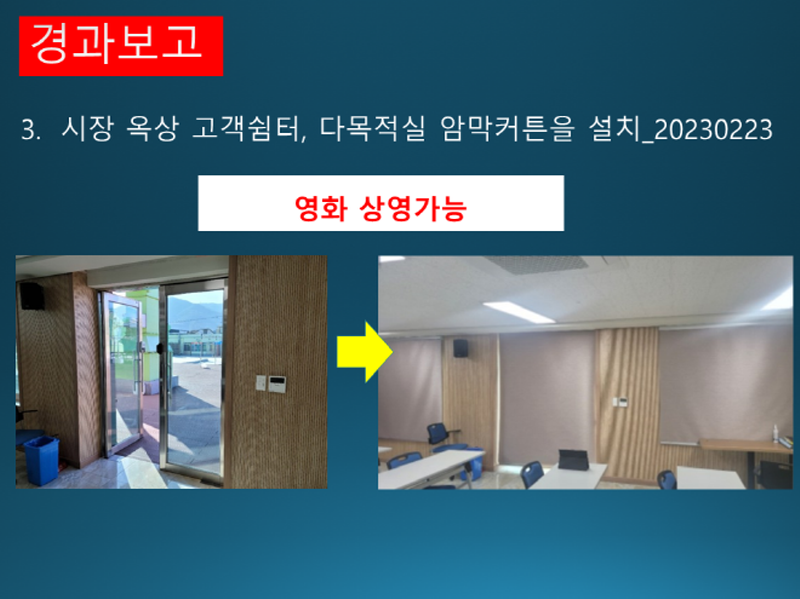 경과보고

3. 시장 옥상 고객쉼터, 다목적실 암막커튼을 설치_20230223

영화 상영가능